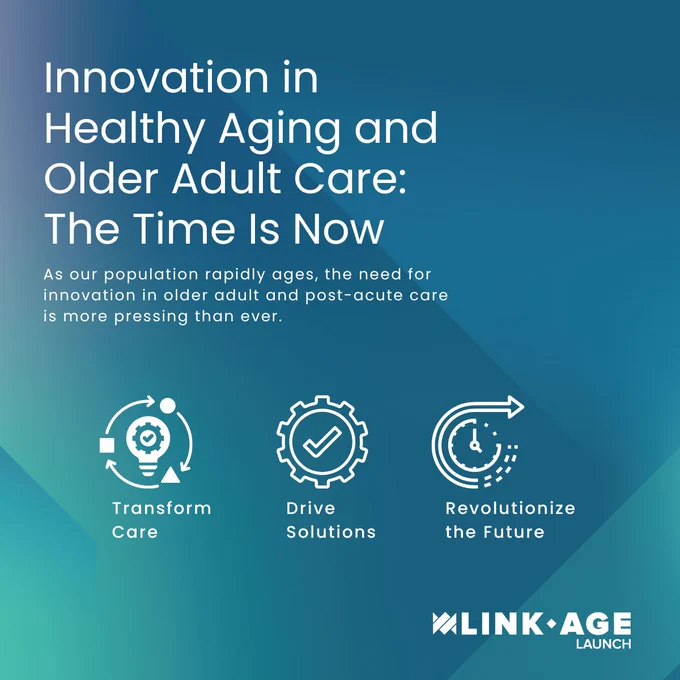 Innovation in Healthy Aging and Older Adult Care: The Time Is Now

As our population rapidly ages, the need for innovation in older adult and post-acute care is more pressing than ever.

Transform Care

Drive Solutions

Revolutionize the Future

LINK·AGE
LAUNCH